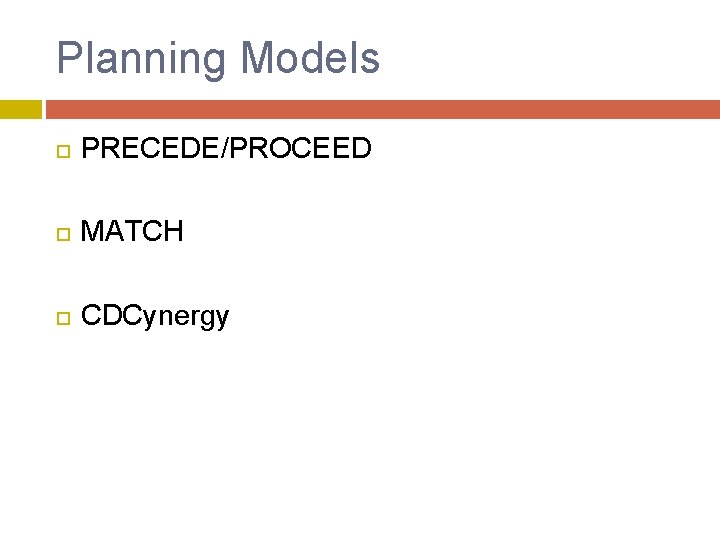 Planning Models

PRECEDE/PROCEED

MATCH

CDCynergy